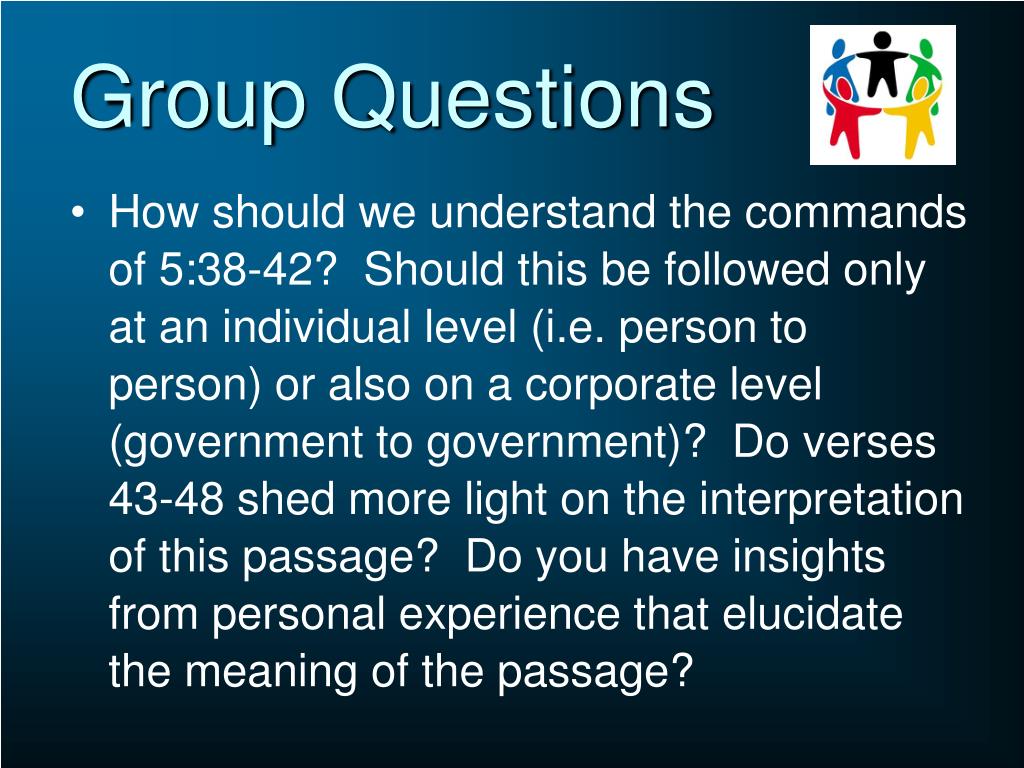 Group Questions

• How should we understand the commands of 5:38-42? Should this be followed only at an individual level (i.e. person to person) or also on a corporate level (government to government)? Do verses 43-48 shed more light on the interpretation of this passage? Do you have insights from personal experience that elucidate the meaning of the passage?